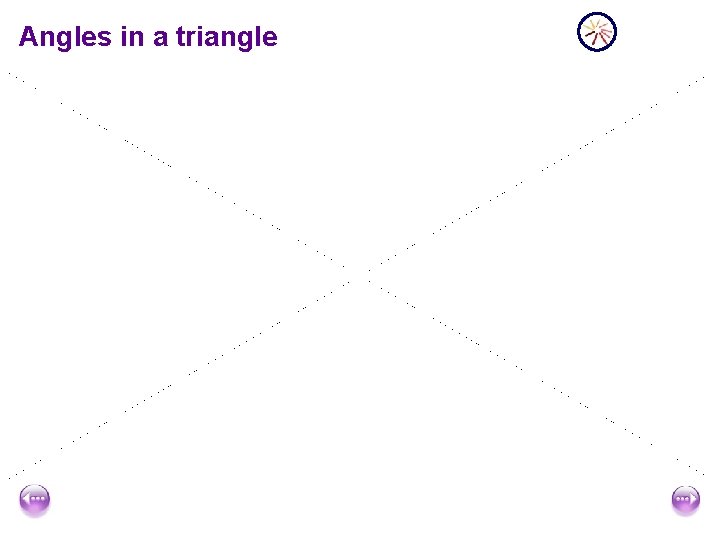 Angles in a triangle